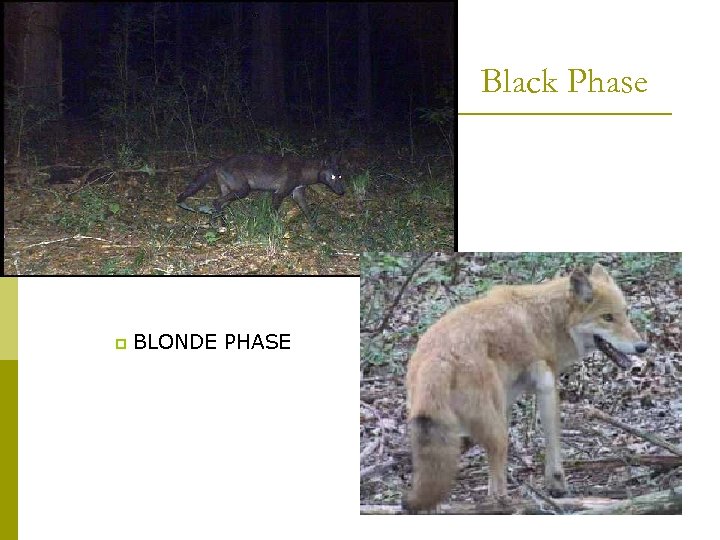 Black Phase

BLONDE PHASE